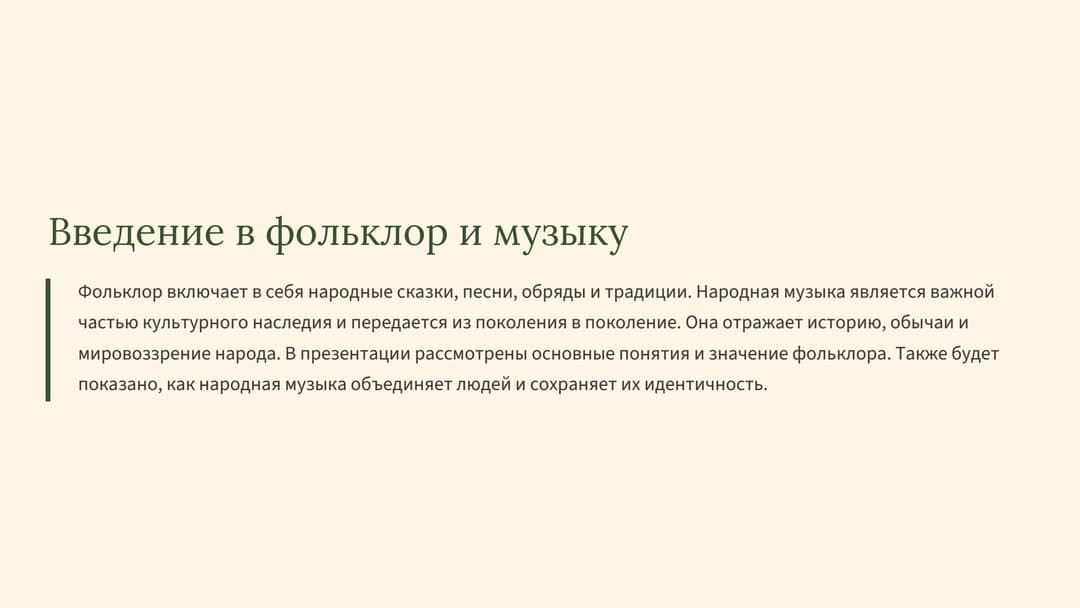 Введение в фольклор и музыку

Фольклор включает в себя народные сказки, песни, обряды и традиции. Народная музыка является важной частью культурного наследия и передается из поколения в поколение. Она отражает историю, обычаи и мировоззрение народа. В презентации рассмотрены основные понятия и значение фольклора. Также будет показано, как народная музыка объединяет людей и сохраняет их идентичность.